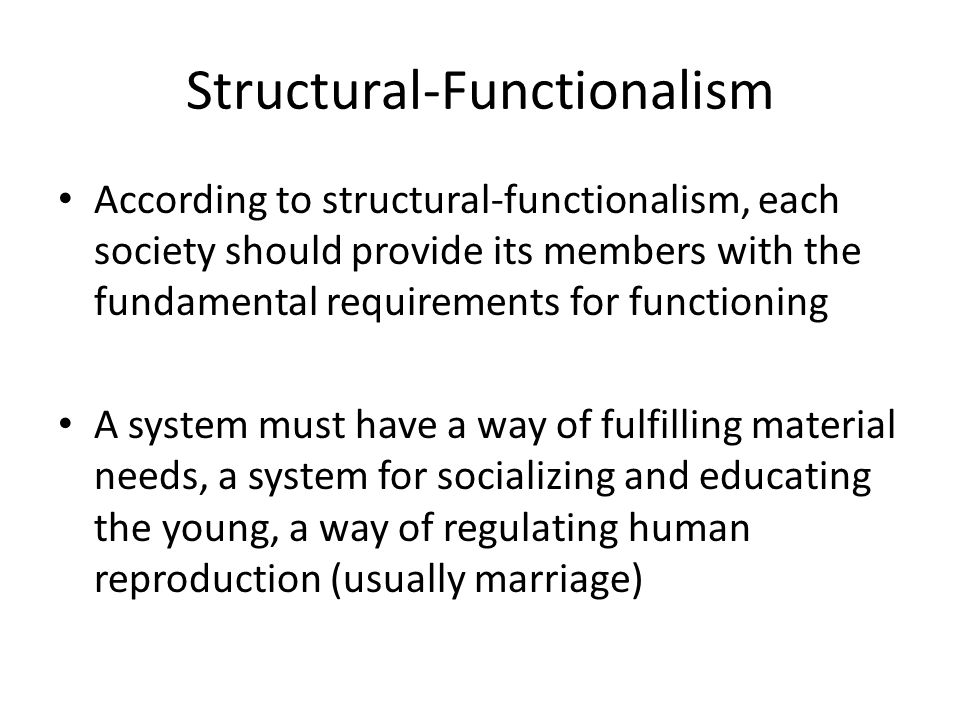 Structural-Functionalism

• According to structural-functionalism, each society should provide its members with the fundamental requirements for functioning

• A system must have a way of fulfilling material needs, a system for socializing and educating the young, a way of regulating human reproduction (usually marriage)